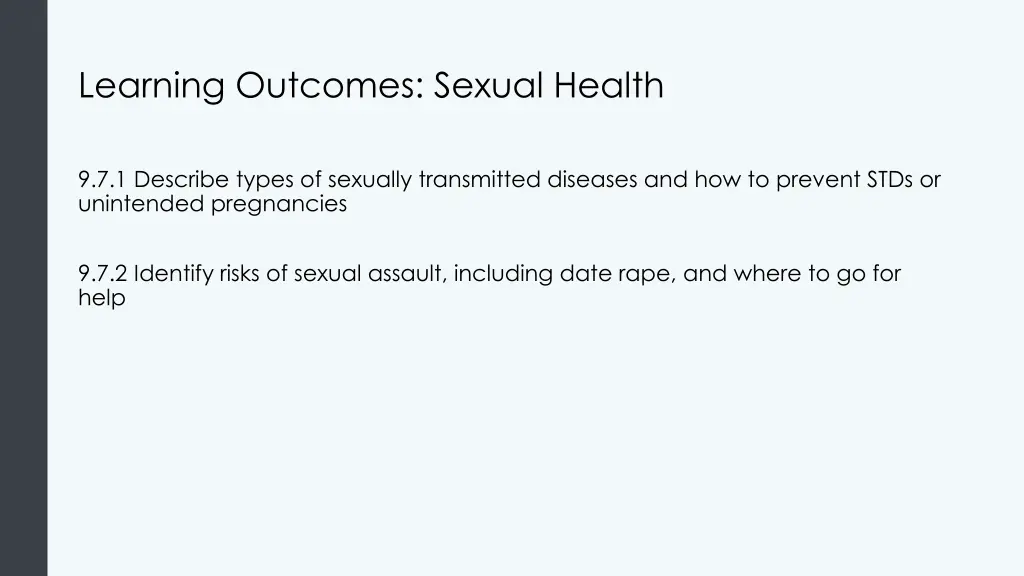 Learning Outcomes: Sexual Health

9.7.1 Describe types of sexually transmitted diseases and how to prevent STDs or unintended pregnancies

9.7.2 Identify risks of sexual assault, including date rape, and where to go for help